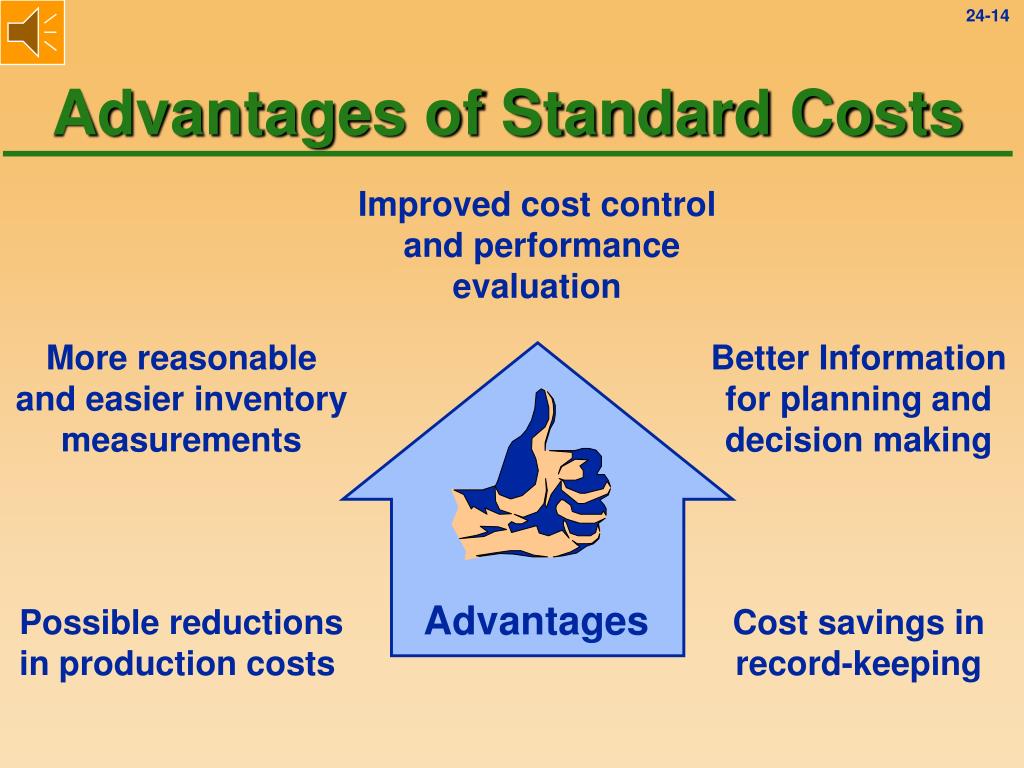 24-14

Advantages of Standard Costs

Improved cost control and performance evaluation

More reasonable and easier inventory measurements

Better Information for planning and decision making

Advantages

Possible reductions in production costs

Cost savings in record-keeping